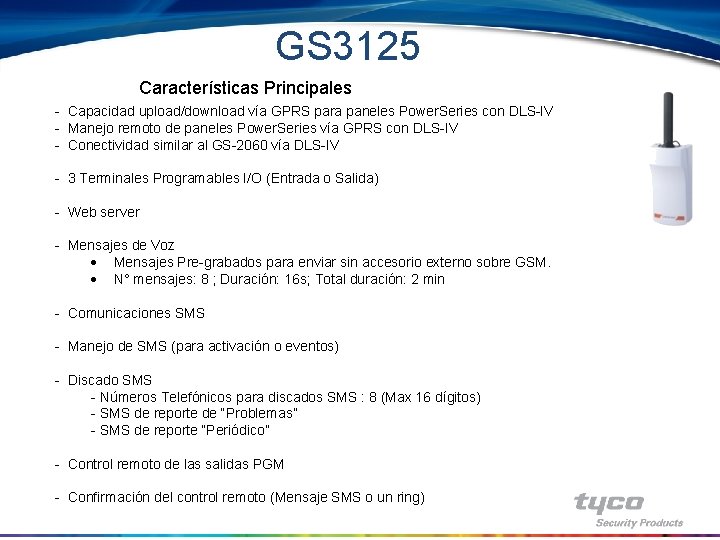 GS3125

Características Principales

- Capacidad upload/download vía GPRS para paneles PowerSeries con DLS-IV
- Manejo remoto de paneles PowerSeries vía GPRS con DLS-IV
- Conectividad similar al GS-2060 vía DLS-IV

- 3 Terminales Programables I/O (Entrada o Salida)

- Web server

- Mensajes de Voz
 • Mensajes Pre-grabados para enviar sin accesorio externo sobre GSM.
 • N° mensajes: 8 ; Duración: 16s; Total duración: 2 min

- Comunicaciones SMS

- Manejo de SMS (para activación o eventos)

- Discado SMS
 - Números Telefónicos para discados SMS : 8 (Max 16 dígitos)
 - SMS de reporte de "Problemas"
 - SMS de reporte "Periódico"

- Control remoto de las salidas PGM

- Confirmación del control remoto (Mensaje SMS o un ring)

tyco
Security Products